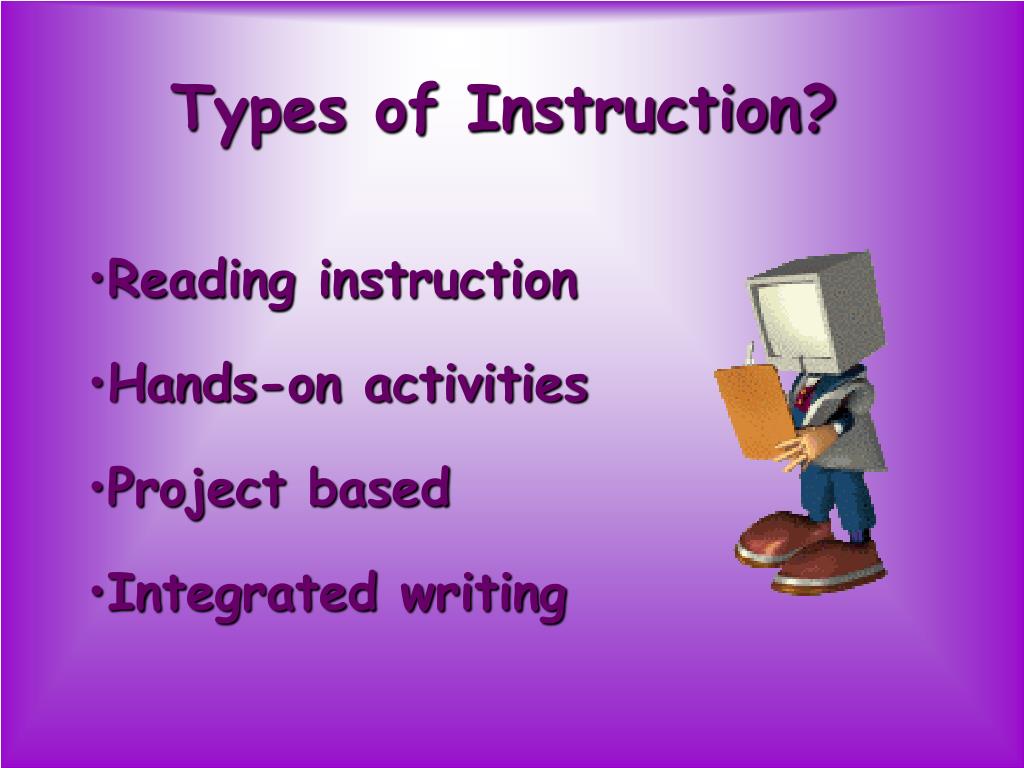 Types of Instruction?

•Reading instruction

•Hands-on activities

•Project based

•Integrated writing